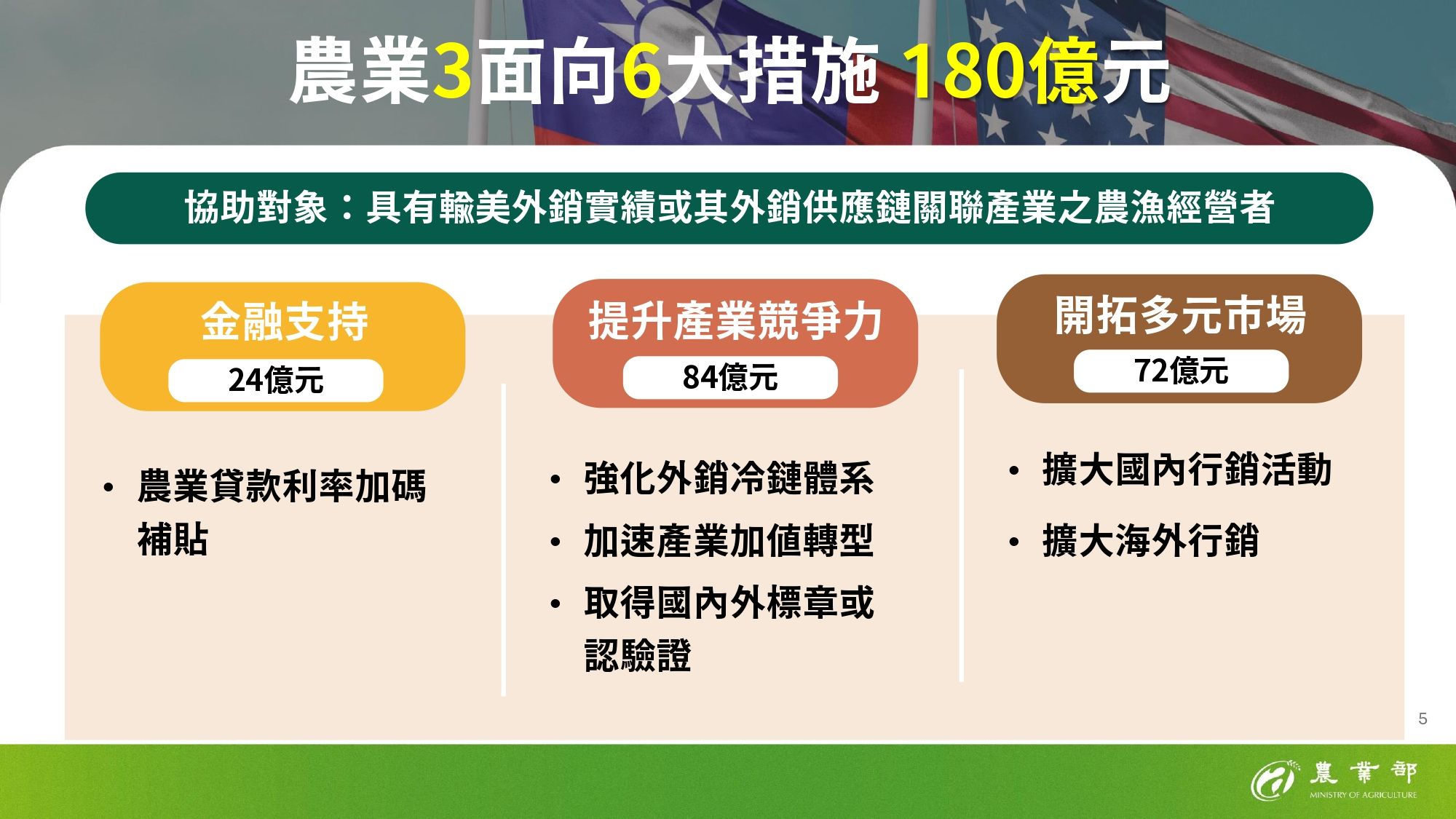 農業3面向6大措施 180億元

協助對象：具有輸美外銷實績或其外銷供應鏈關聯產業之農漁經營者

金融支持
24億元

• 農業貸款利率加碼補貼

提升產業競爭力
84億元

• 強化外銷冷鏈體系
• 加速產業加值轉型
• 取得國內外標章或認驗證

開拓多元市場
72億元

• 擴大國內行銷活動
• 擴大海外行銷

5

農業部
MINISTRY OF AGRICULTURE